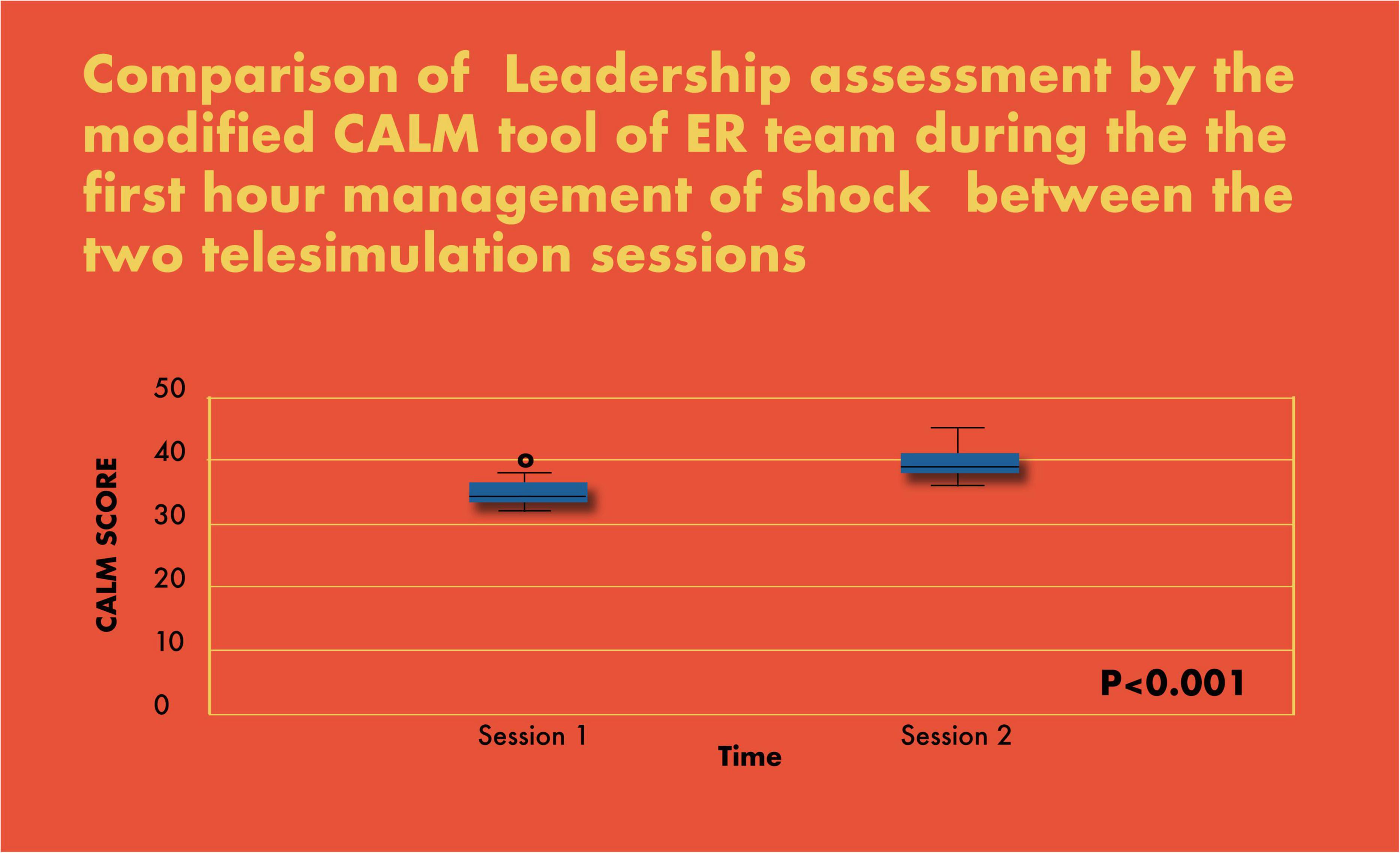 Comparison of Leadership assessment by the modified CALM tool of ER team during the the first hour management of shock between the two telesimulation sessions

CALM SCORE

50
40
30
20
10
0

P<0.001

Session 1
Session 2
Time